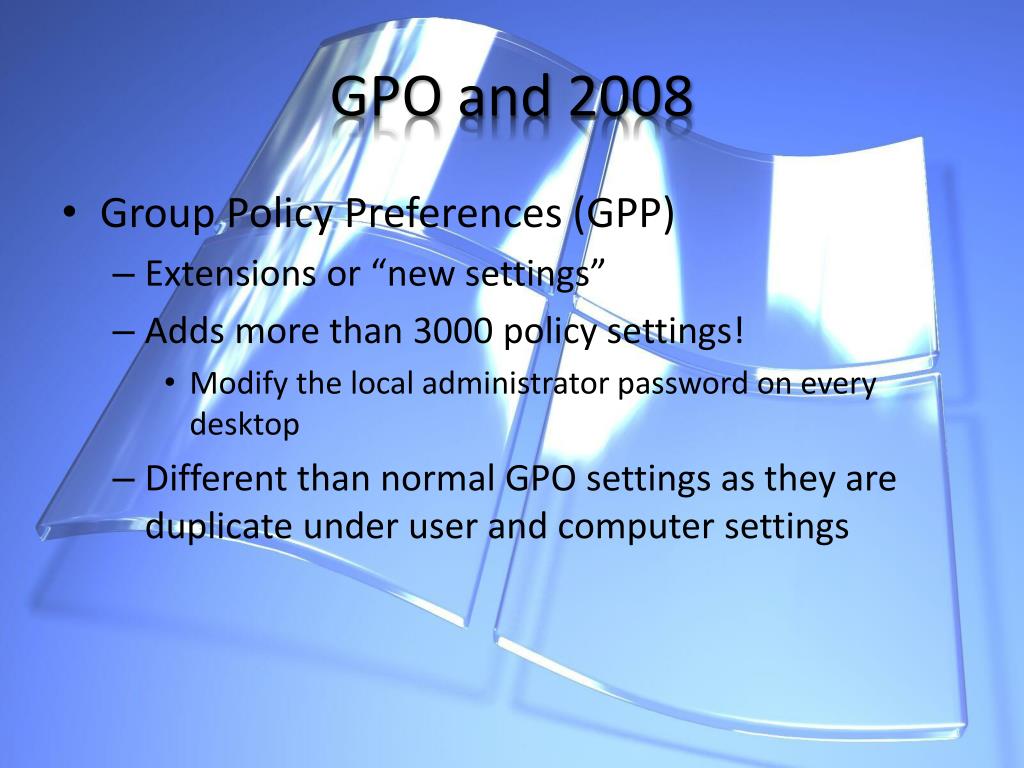 GPO and 2008

• Group Policy Preferences (GPP)
– Extensions or “new settings”
– Adds more than 3000 policy settings!
• Modify the local administrator password on every desktop
– Different than normal GPO settings as they are duplicate under user and computer settings